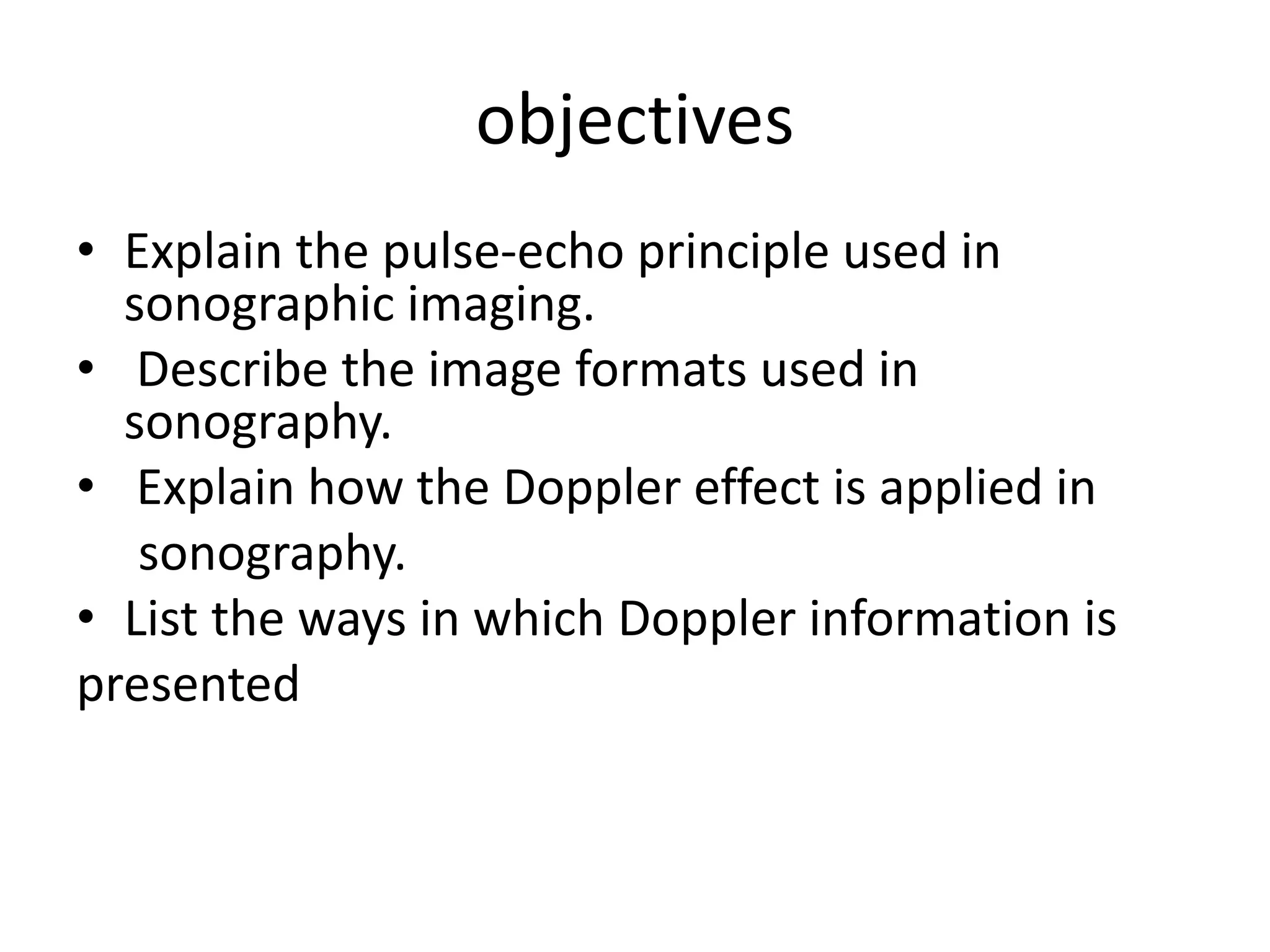 objectives

• Explain the pulse-echo principle used in sonographic imaging.
• Describe the image formats used in sonography.
• Explain how the Doppler effect is applied in sonography.
• List the ways in which Doppler information is presented